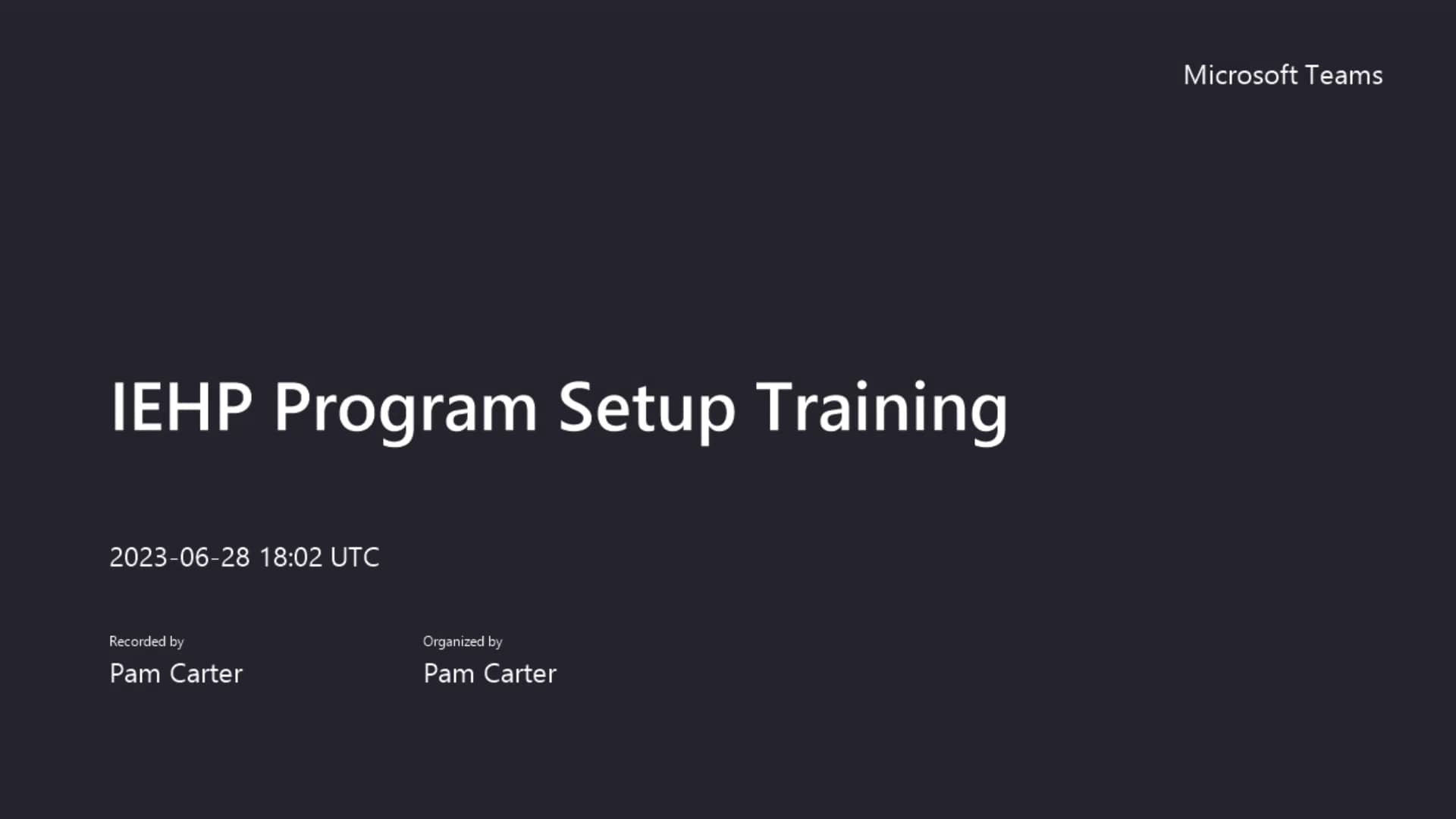 Microsoft Teams

IEHP Program Setup Training

2023-06-28 18:02 UTC

Recorded by
Pam Carter

Organized by
Pam Carter